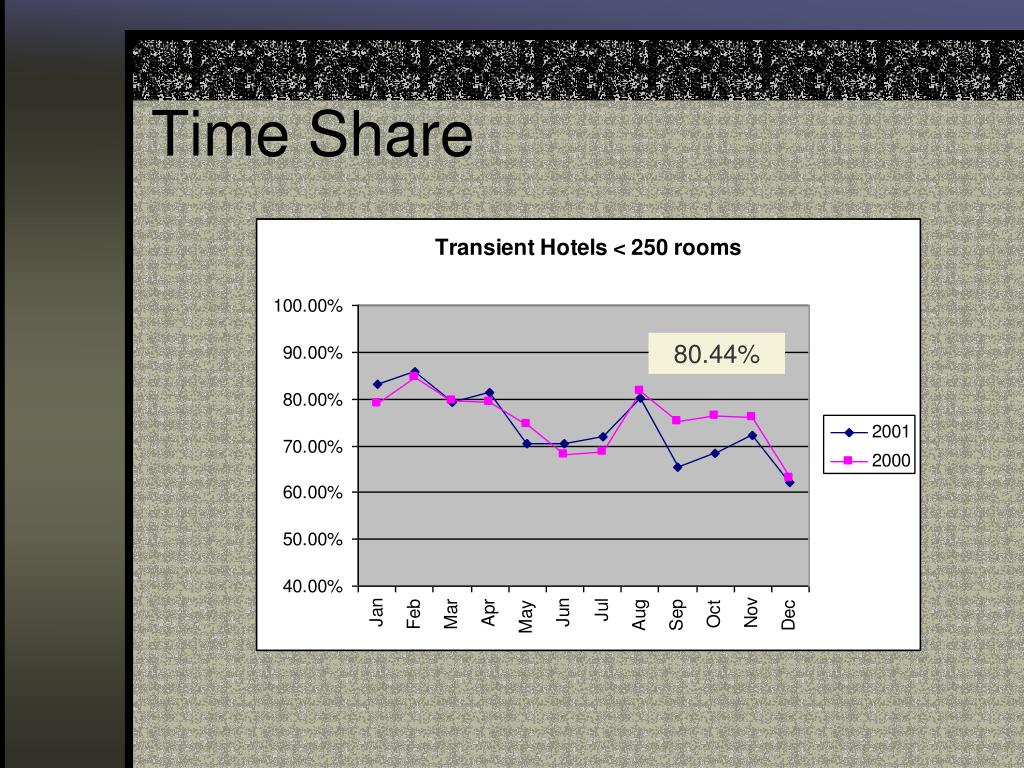 Time Share

Transient Hotels < 250 rooms

100.00%
90.00%
80.00%
70.00%
60.00%
50.00%
40.00%

80.44%

Jan
Feb
Mar
Apr
May
Jun
Jul
Aug
Sep
Oct
Nov
Dec

2001
2000